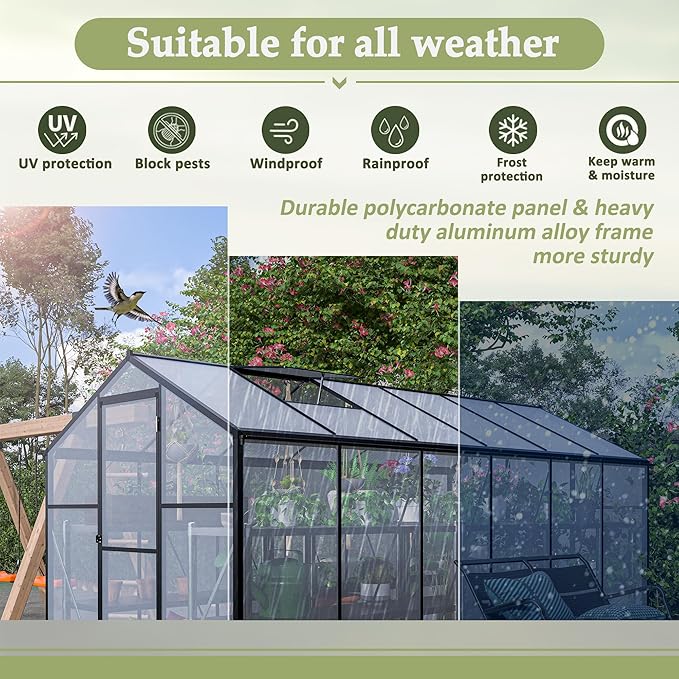 Suitable for all weather

UV

UV protection

Block pests

Windproof

Rainproof

Frost protection

Keep warm & moisture

Durable polycarbonate panel & heavy duty aluminum alloy frame more sturdy